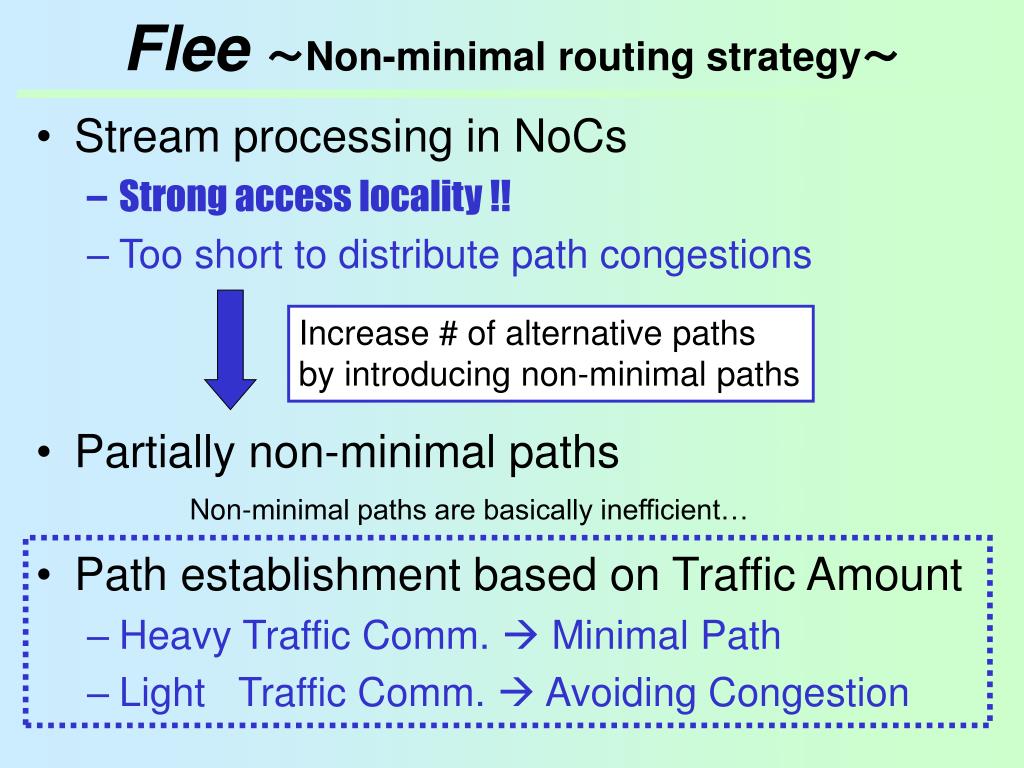 Flee ～Non-minimal routing strategy～

• Stream processing in NoCs
– Strong access locality !!
– Too short to distribute path congestions

Increase # of alternative paths by introducing non-minimal paths

• Partially non-minimal paths

Non-minimal paths are basically inefficient…

• Path establishment based on Traffic Amount
– Heavy Traffic Comm. → Minimal Path
– Light Traffic Comm. → Avoiding Congestion